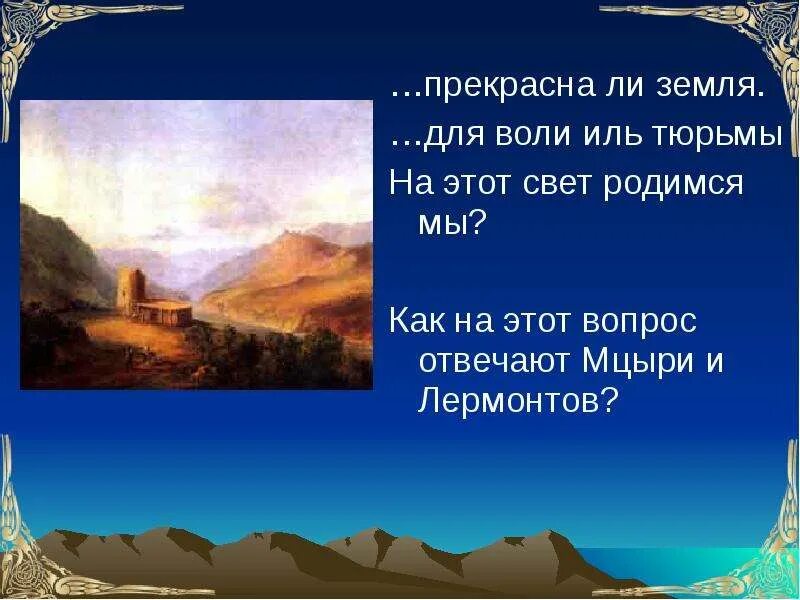 …прекрасна ли земля.
…для воли иль тюрьмы
На этот свет родимся мы?

Как на этот вопрос отвечают Мцыри и Лермонтов?